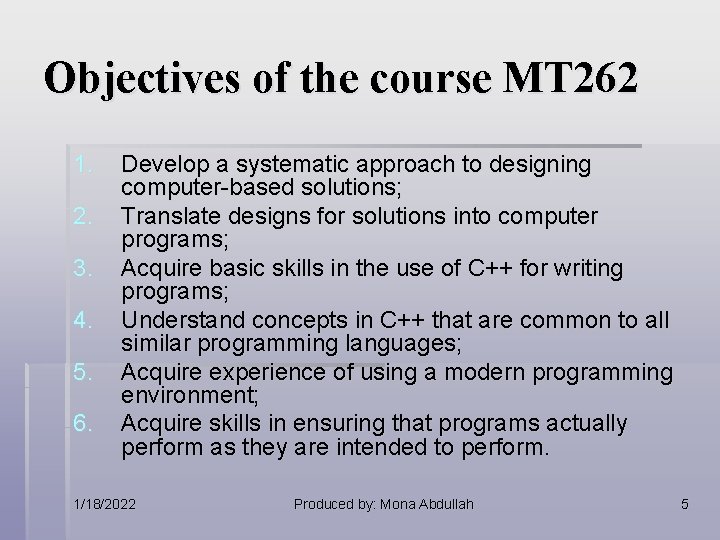 Objectives of the course MT262

1. Develop a systematic approach to designing computer-based solutions;
2. Translate designs for solutions into computer programs;
3. Acquire basic skills in the use of C++ for writing programs;
4. Understand concepts in C++ that are common to all similar programming languages;
5. Acquire experience of using a modern programming environment;
6. Acquire skills in ensuring that programs actually perform as they are intended to perform.

1/18/2022
Produced by: Mona Abdullah
5